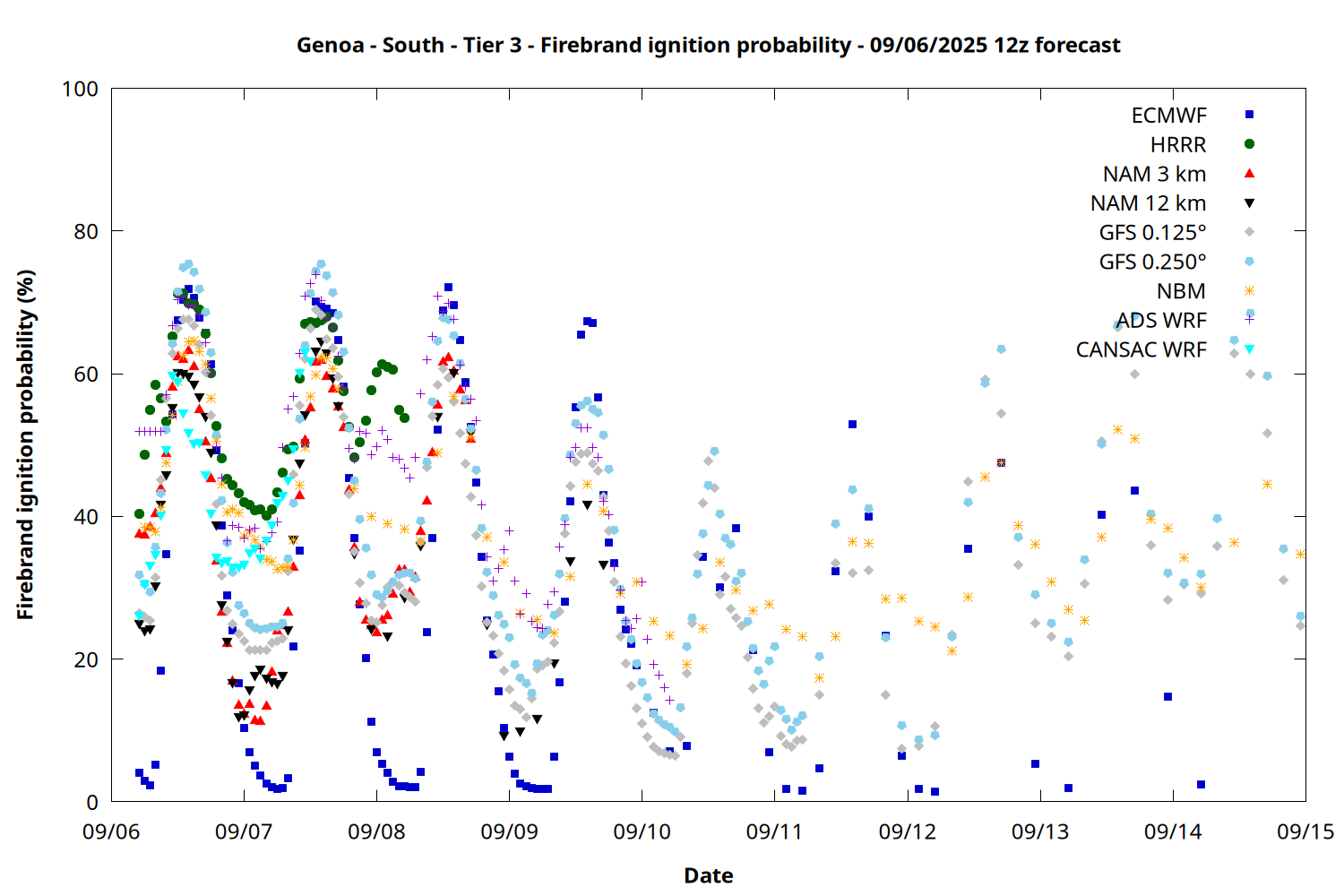 Genoa - South - Tier 3 - Firebrand ignition probability - 09/06/2025 12z forecast

Firebrand ignition probability (%)

100
80
60
40
20
0

ECMWF
HRRR
NAM 3 km
NAM 12 km
GFS 0.125°
GFS 0.250°
NBM
ADS WRF
CANSAC WRF

09/06 09/07 09/08 09/09 09/10 09/11 09/12 09/13 09/14 09/15

Date